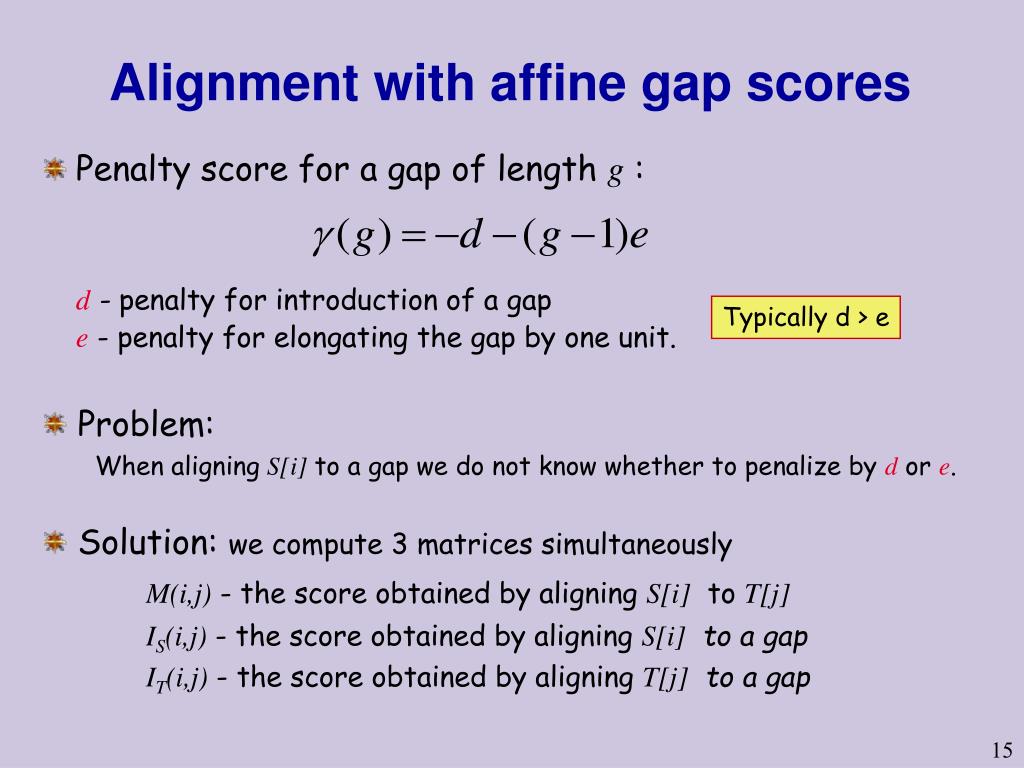 Alignment with affine gap scores

Penalty score for a gap of length $g$ :

$\gamma(g) = -d - (g-1)e$

$d$ - penalty for introduction of a gap
$e$ - penalty for elongating the gap by one unit.

Typically d > e

Problem:

When aligning $S[i]$ to a gap we do not know whether to penalize by $d$ or $e$.

Solution: we compute 3 matrices simultaneously

$M(i,j)$ - the score obtained by aligning $S[i]$ to $T[j]$
$I_S(i,j)$ - the score obtained by aligning $S[i]$ to a gap
$I_T(i,j)$ - the score obtained by aligning $T[j]$ to a gap

15